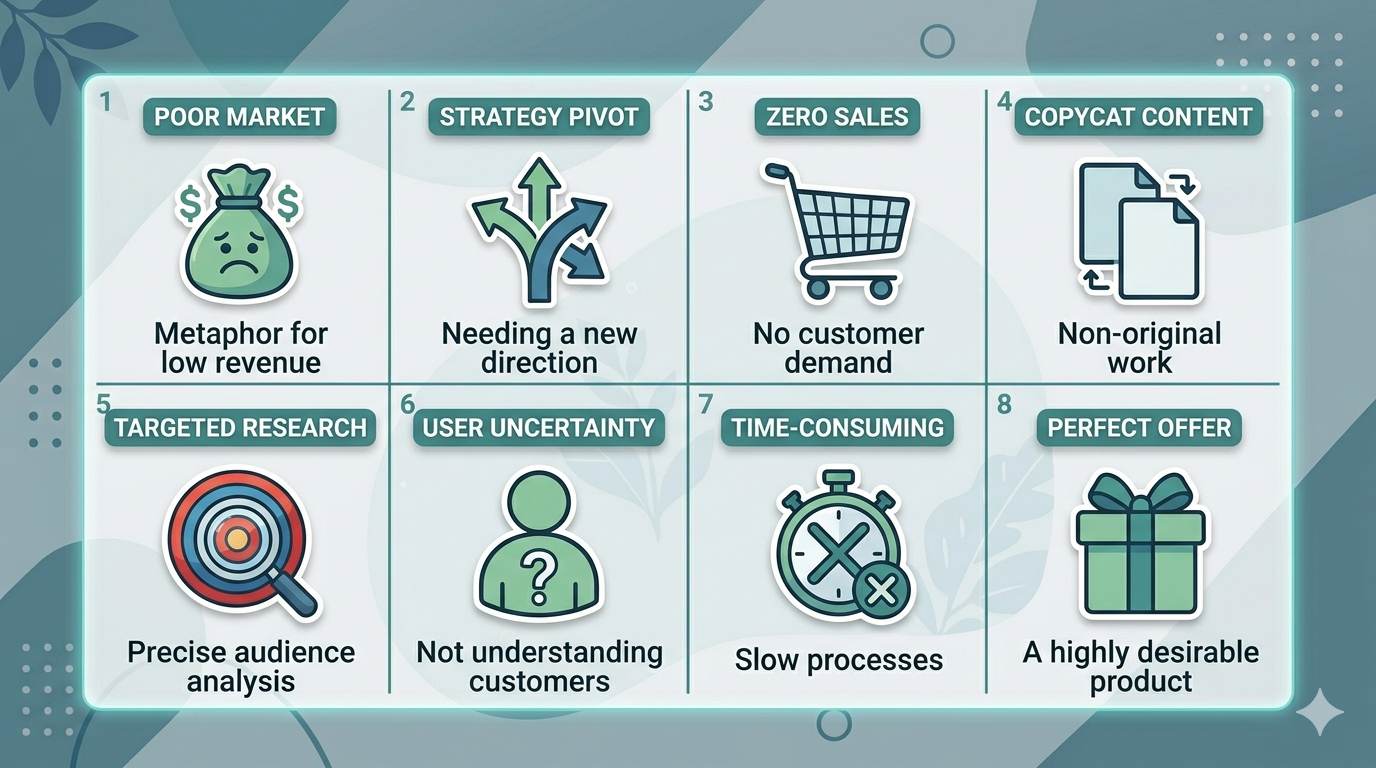 1
POOR MARKET
$ $
Metaphor for low revenue

2
STRATEGY PIVOT
Needing a new direction

3
ZERO SALES
No customer demand

4
COPYCAT CONTENT
Non-original work

5
TARGETED RESEARCH
Precise audience analysis

6
USER UNCERTAINTY
?
Not understanding customers

7
TIME-CONSUMING
Slow processes

8
PERFECT OFFER
A highly desirable product